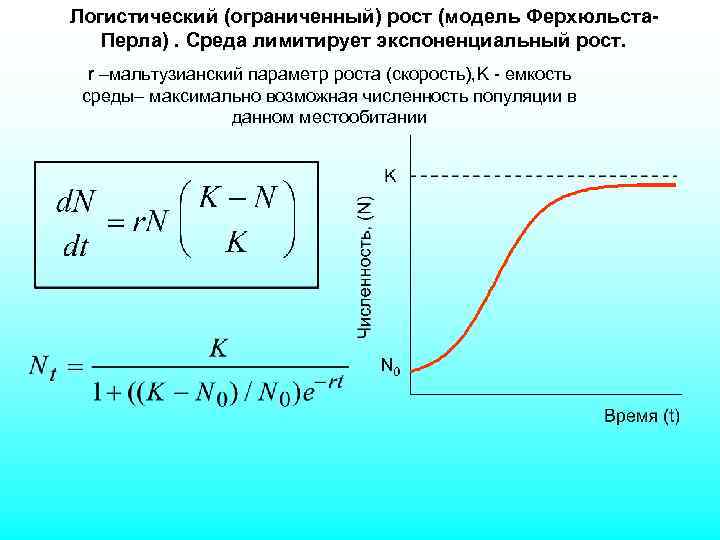 Логистический (ограниченный) рост (модель Ферхюльста-Перла) . Среда лимитирует экспоненциальный рост.

r –мальтузианский параметр роста (скорость),K - емкость среды– максимально возможная численность популяции в данном местообитании

$\frac{dN}{dt} = rN\left(\frac{K-N}{K}\right)$

$N_t = \frac{K}{1+((K-N_0)/N_0)e^{-rt}}$

K

Численность, (N)

$N_0$

Время (t)